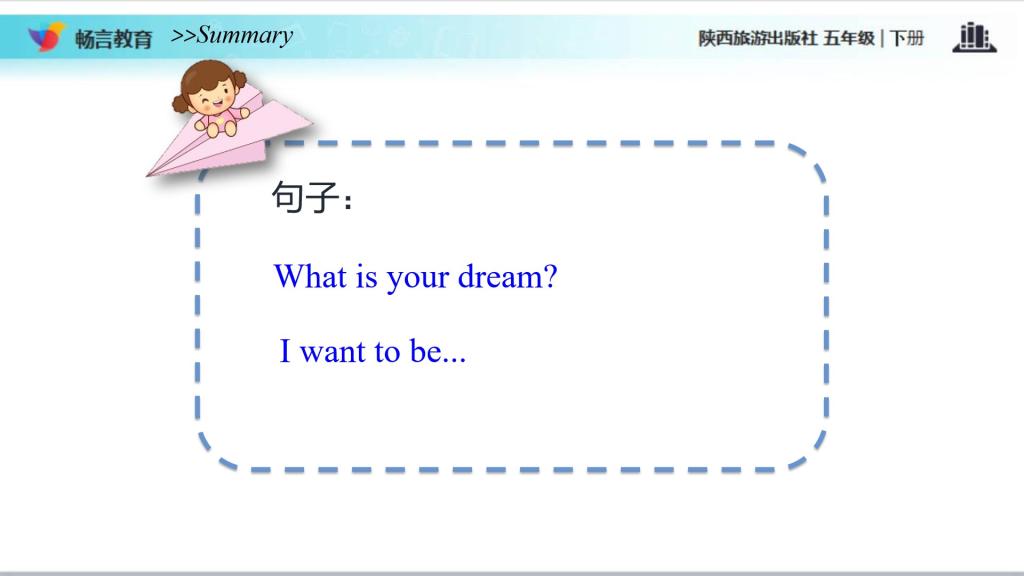 畅言教育 >>Summary

陕西旅游出版社 五年级 | 下册

句子：

What is your dream?

I want to be...